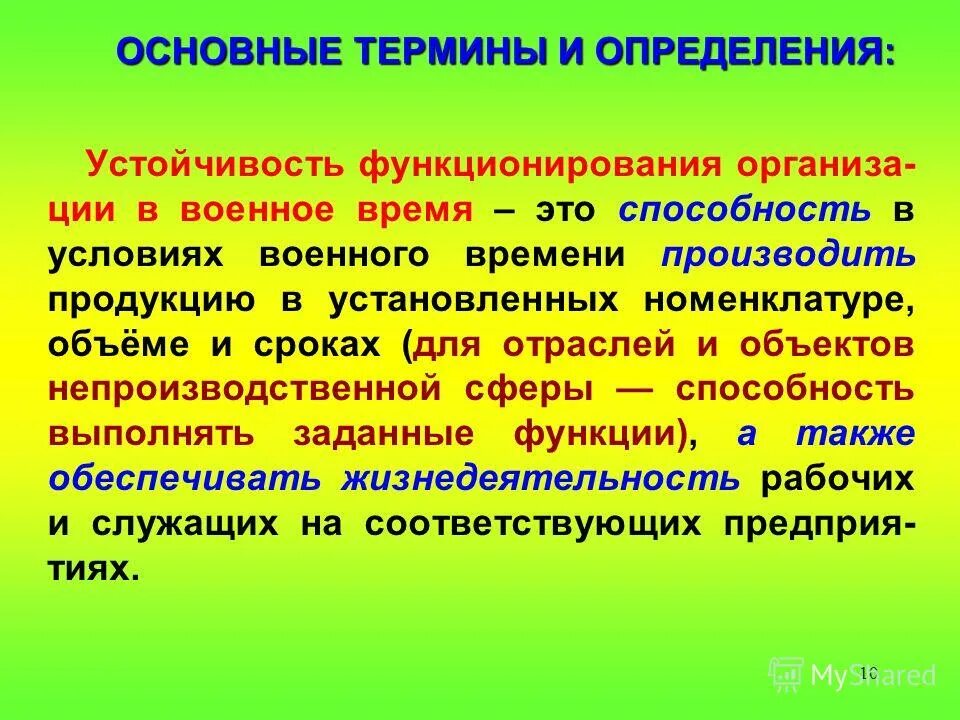 ОСНОВНЫЕ ТЕРМИНЫ И ОПРЕДЕЛЕНИЯ:

Устойчивость функционирования организации в военное время – это способность в условиях военного времени производить продукцию в установленных номенклатуре, объёме и сроках (для отраслей и объектов непроизводственной сферы — способность выполнять заданные функции), а также обеспечивать жизнедеятельность рабочих и служащих на соответствующих предприятиях.

10

MyShared